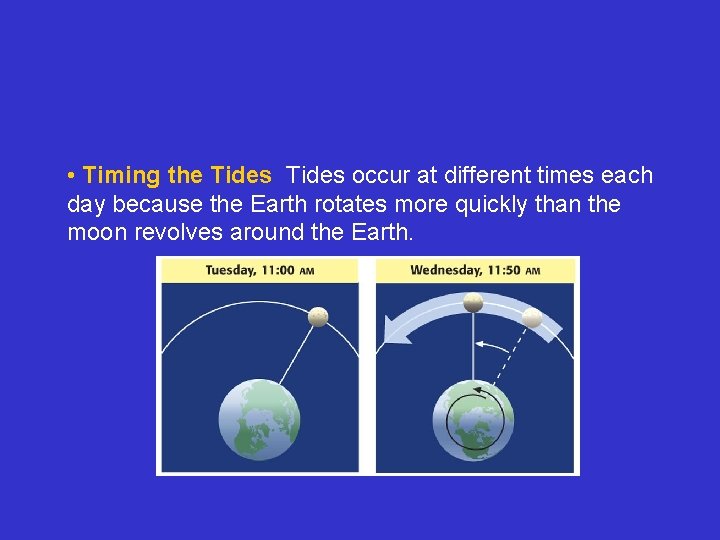 • Timing the Tides Tides occur at different times each day because the Earth rotates more quickly than the moon revolves around the Earth.

Tuesday, 11:00 AM

Wednesday, 11:50 AM